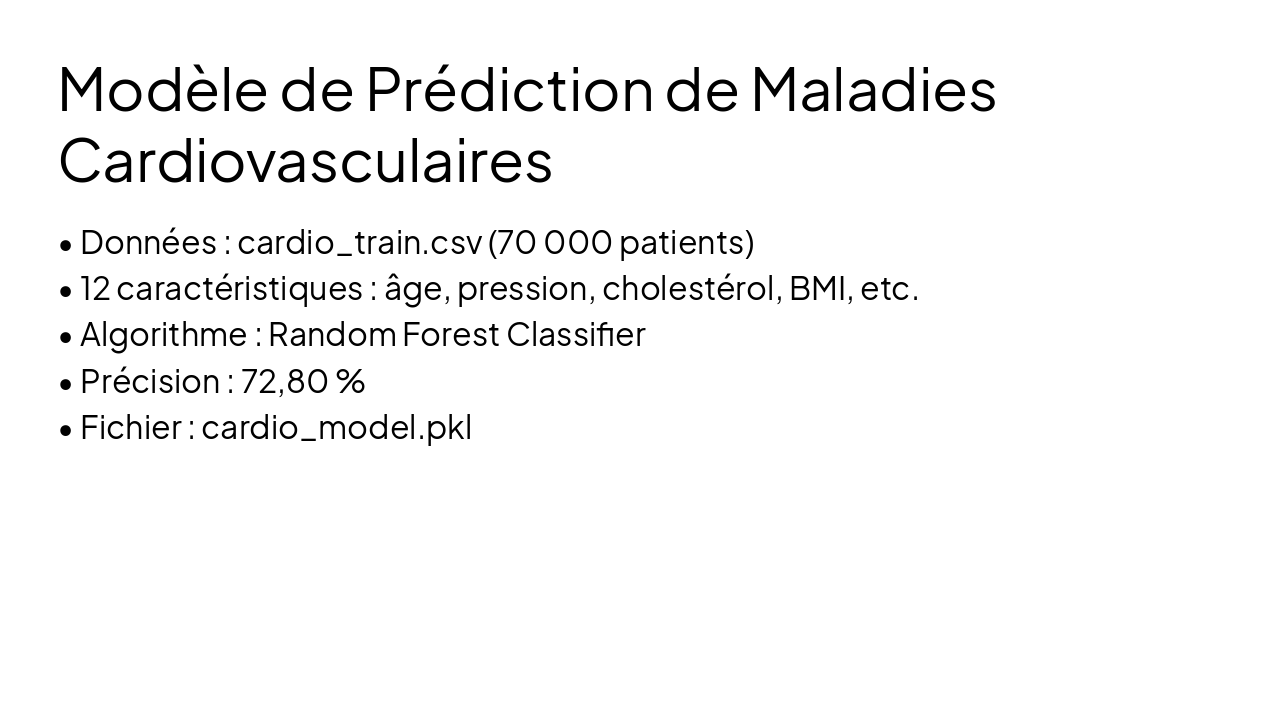 Modèle de Prédiction de Maladies Cardiovasculaires

• Données : cardio_train.csv (70 000 patients)
• 12 caractéristiques : âge, pression, cholestérol, BMI, etc.
• Algorithme : Random Forest Classifier
• Précision : 72,80 %
• Fichier : cardio_model.pkl